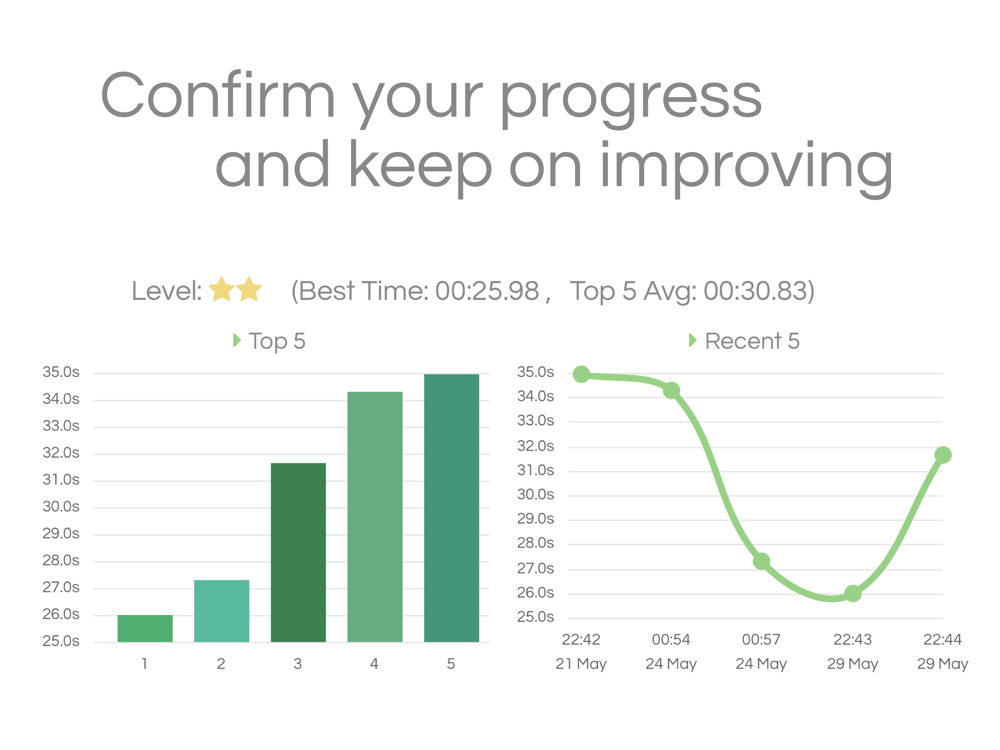 Confirm your progress
and keep on improving

Level: ★★ (Best Time: 00:25.98 , Top 5 Avg: 00:30.83)

Top 5

35.0s
34.0s
33.0s
32.0s
31.0s
30.0s
29.0s
28.0s
27.0s
26.0s
25.0s

1 2 3 4 5

Recent 5

35.0s
34.0s
33.0s
32.0s
31.0s
30.0s
29.0s
28.0s
27.0s
26.0s
25.0s

22:42 21 May
00:54 24 May
00:57 24 May
22:43 29 May
22:44 29 May